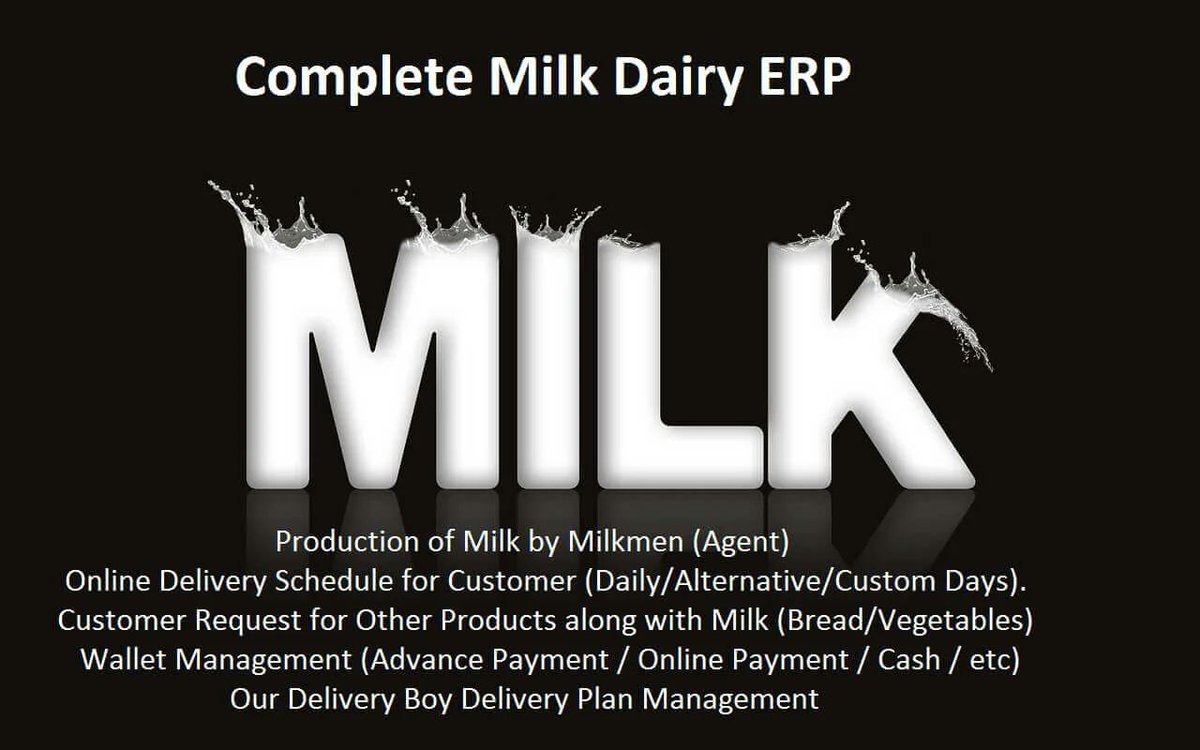 Complete Milk Dairy ERP

MILK

Production of Milk by Milkmen (Agent)
Online Delivery Schedule for Customer (Daily/Alternative/Custom Days).
Customer Request for Other Products along with Milk (Bread/Vegetables)
Wallet Management (Advance Payment / Online Payment / Cash / etc)
Our Delivery Boy Delivery Plan Management